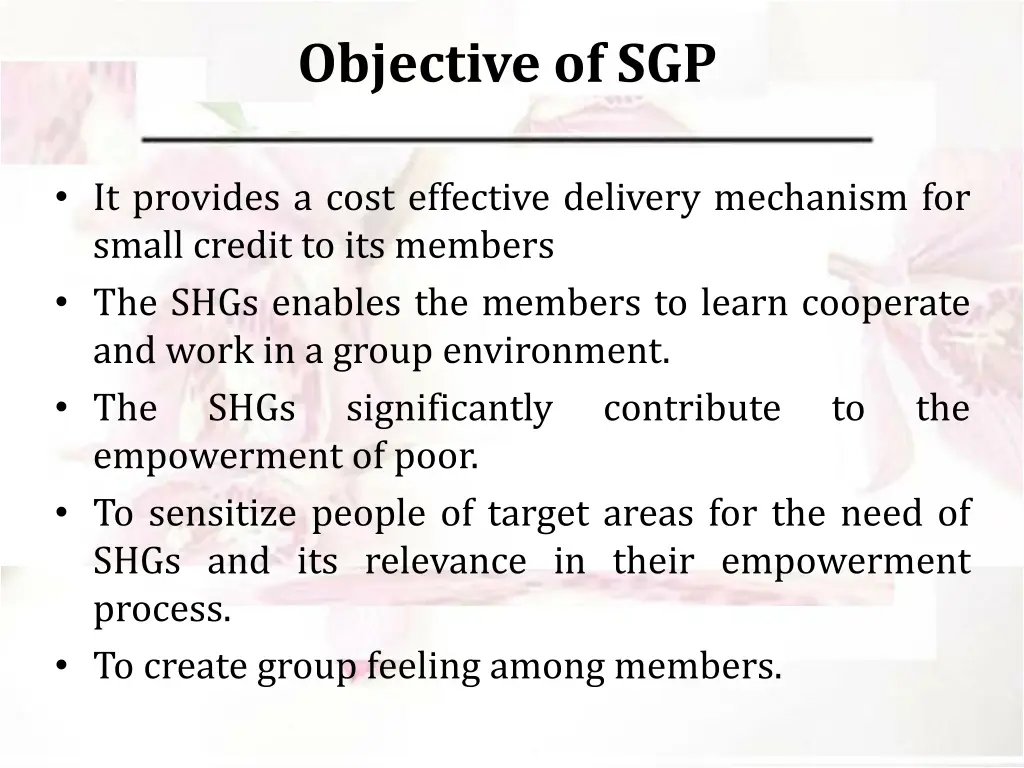 Objective of SGP

• It provides a cost effective delivery mechanism for small credit to its members
• The SHGs enables the members to learn cooperate and work in a group environment.
• The SHGs significantly contribute to the empowerment of poor.
• To sensitize people of target areas for the need of SHGs and its relevance in their empowerment process.
• To create group feeling among members.